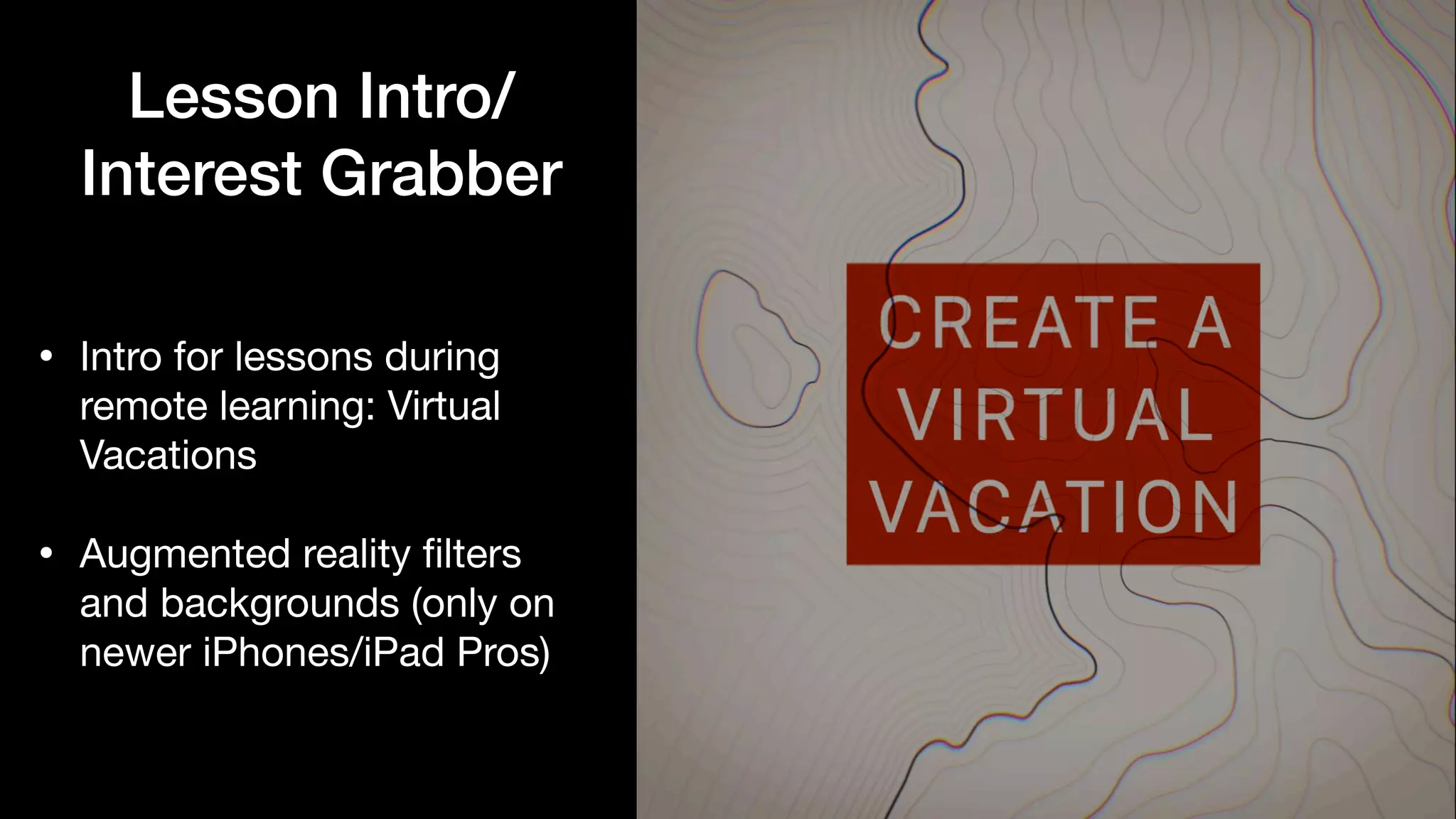 Lesson Intro/
Interest Grabber

• Intro for lessons during remote learning: Virtual Vacations

• Augmented reality filters and backgrounds (only on newer iPhones/iPad Pros)

CREATE A
VIRTUAL
VACATION